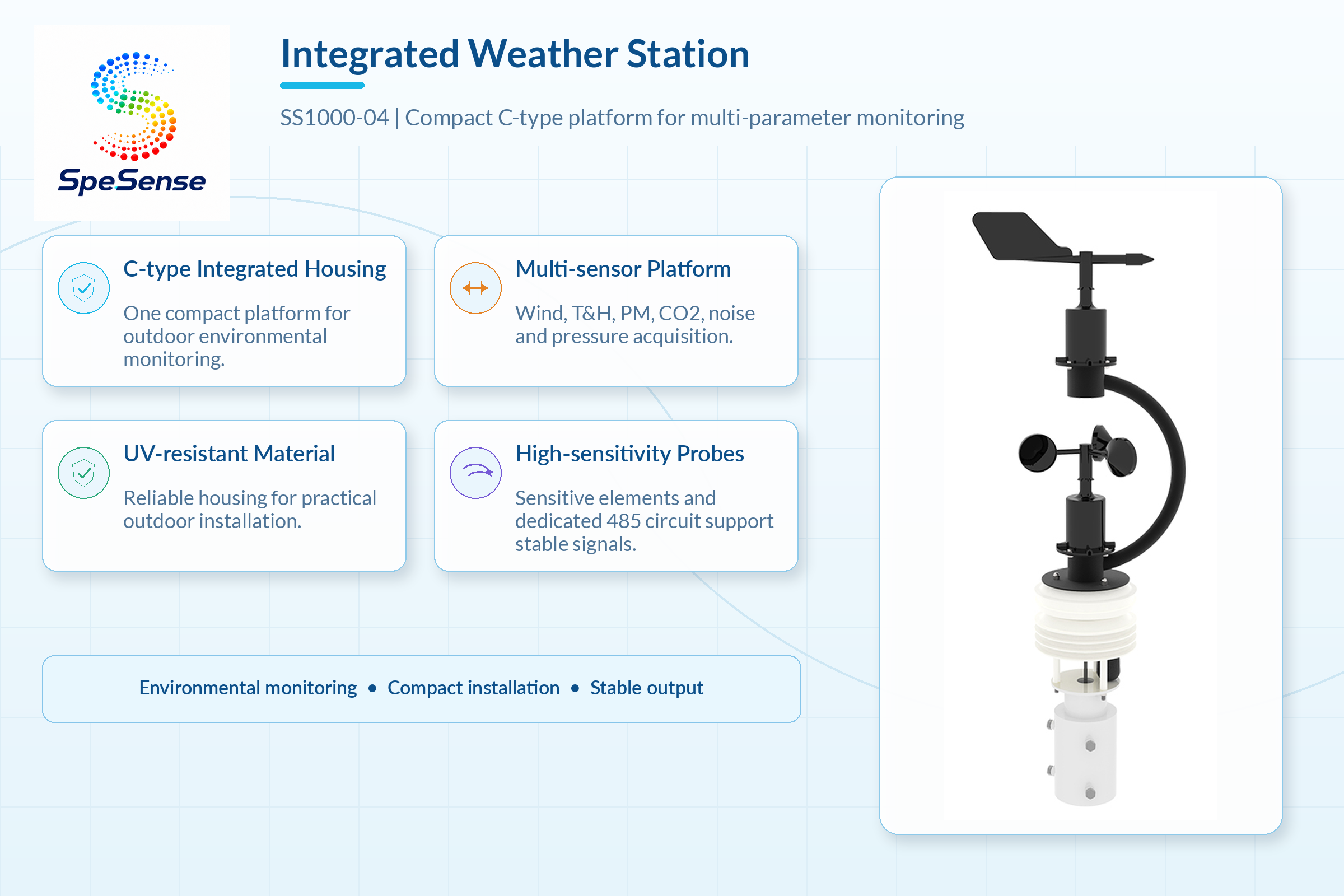 SpeSense

Integrated Weather Station

SS1000-04 | Compact C-type platform for multi-parameter monitoring

C-type Integrated Housing

One compact platform for outdoor environmental monitoring.

Multi-sensor Platform

Wind, T&H, PM, CO2, noise and pressure acquisition.

UV-resistant Material

Reliable housing for practical outdoor installation.

High-sensitivity Probes

Sensitive elements and dedicated 485 circuit support stable signals.

Environmental monitoring • Compact installation • Stable output